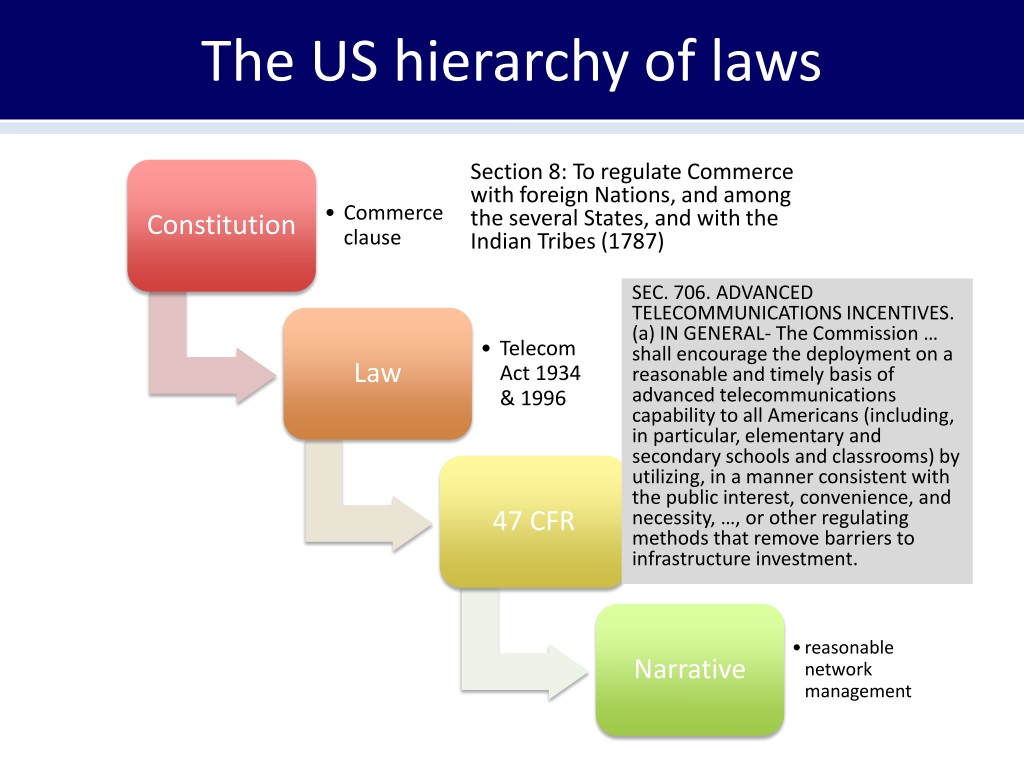 The US hierarchy of laws

Constitution

• Commerce clause

Section 8: To regulate Commerce with foreign Nations, and among the several States, and with the Indian Tribes (1787)

Law

• Telecom Act 1934 & 1996

SEC. 706. ADVANCED TELECOMMUNICATIONS INCENTIVES. (a) IN GENERAL- The Commission … shall encourage the deployment on a reasonable and timely basis of advanced telecommunications capability to all Americans (including, in particular, elementary and secondary schools and classrooms) by utilizing, in a manner consistent with the public interest, convenience, and necessity, …, or other regulating methods that remove barriers to infrastructure investment.

47 CFR

Narrative

• reasonable network management